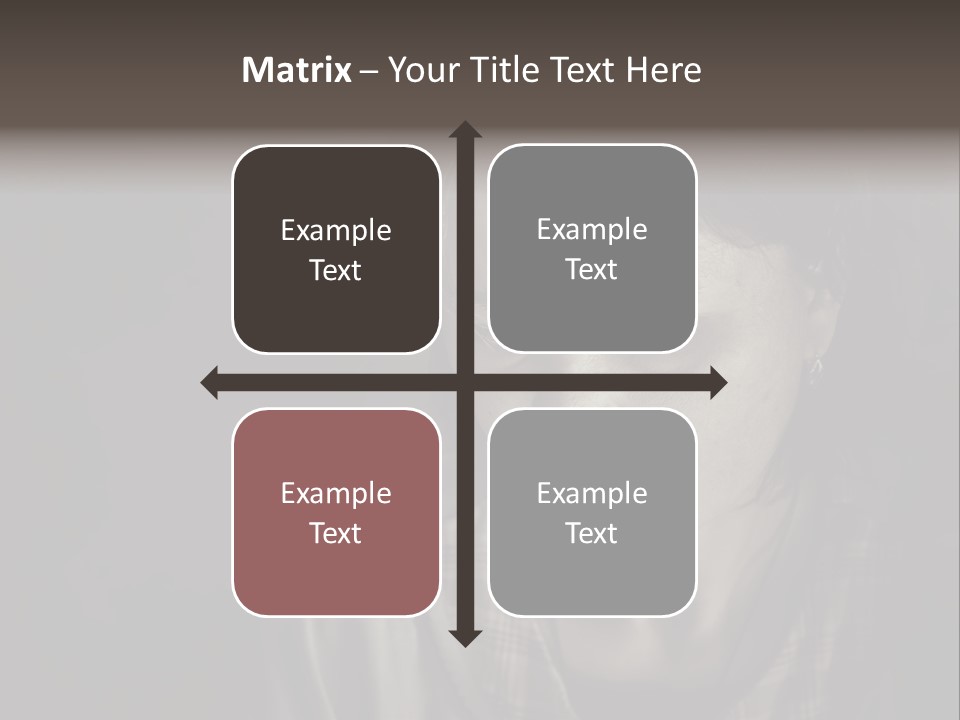 Matrix – Your Title Text Here

Example Text

Example Text

Example Text

Example Text